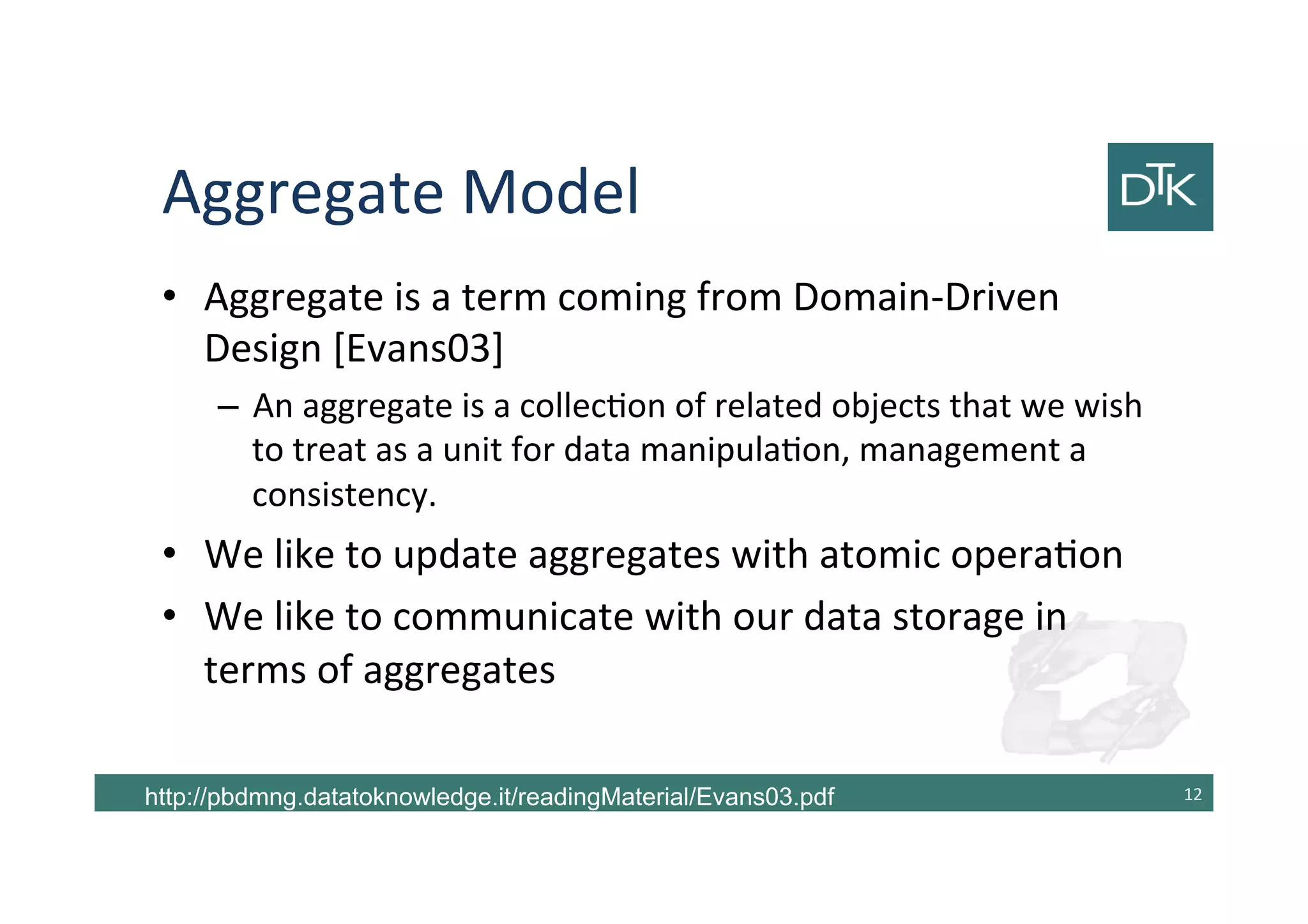 Aggregate Model

DTK

• Aggregate is a term coming from Domain-Driven Design [Evans03]

– An aggregate is a collection of related objects that we wish to treat as a unit for data manipulation, management a consistency.

• We like to update aggregates with atomic operation

• We like to communicate with our data storage in terms of aggregates

http://pbdmng.datatoknowledge.it/readingMaterial/Evans03.pdf

12